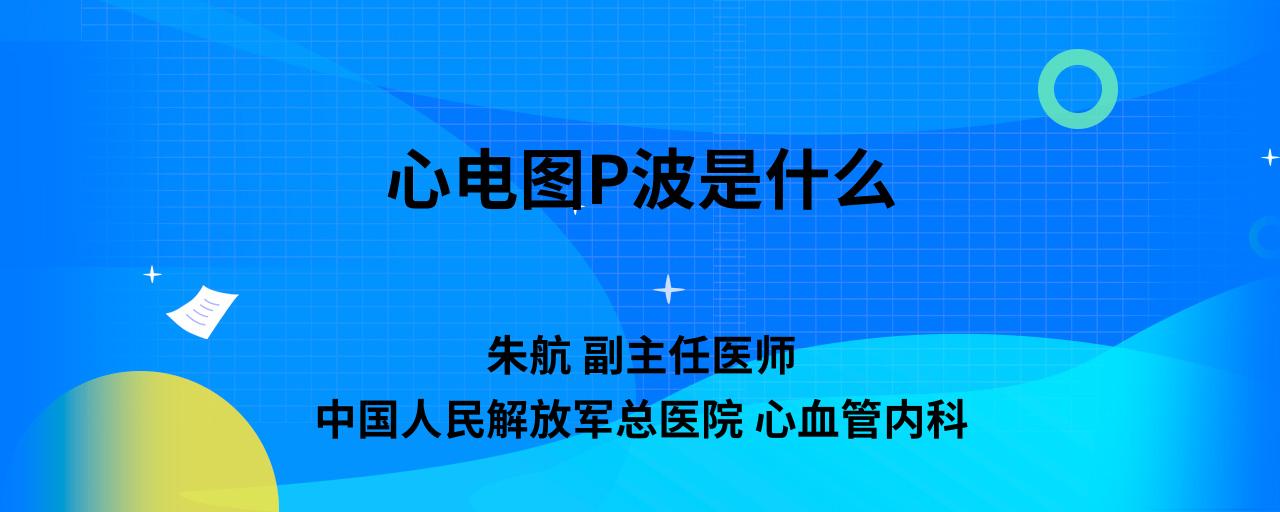 心电图P波是什么

朱航 副主任医师

中国人民解放军总医院 心血管内科